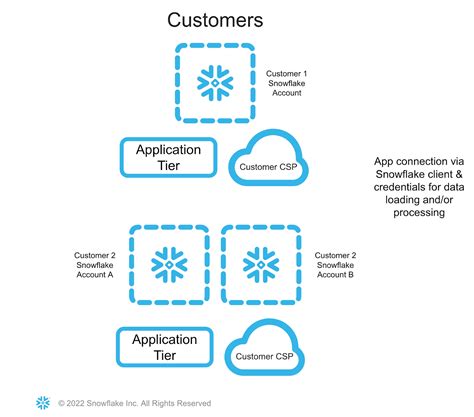 Customers

Customer 1 Snowflake Account

Application Tier

Customer CSP

App connection via Snowflake client & credentials for data loading and/or processing

Customer 2 Snowflake Account A

Customer 2 Snowflake Account B

Application Tier

Customer CSP

© 2022 Snowflake Inc. All Rights Reserved